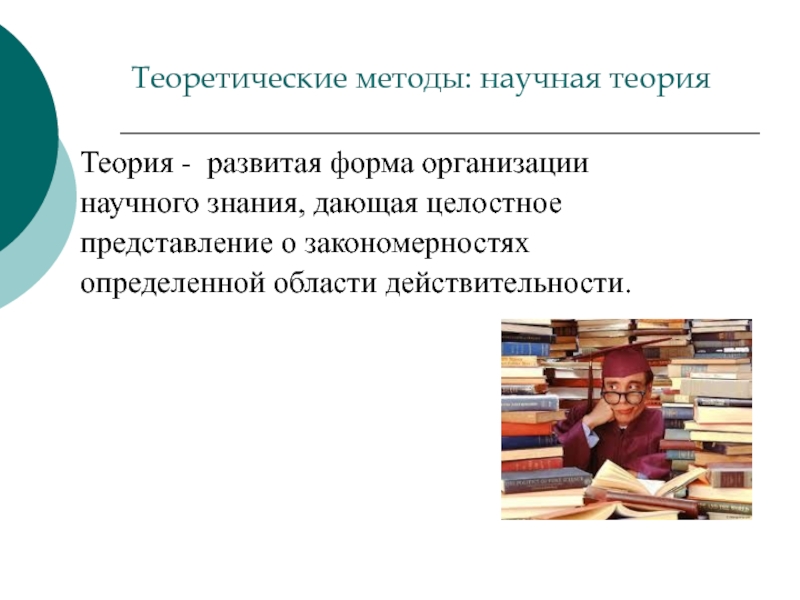 Теоретические методы: научная теория

Теория - развитая форма организации научного знания, дающая целостное представление о закономерностях определенной области действительности.